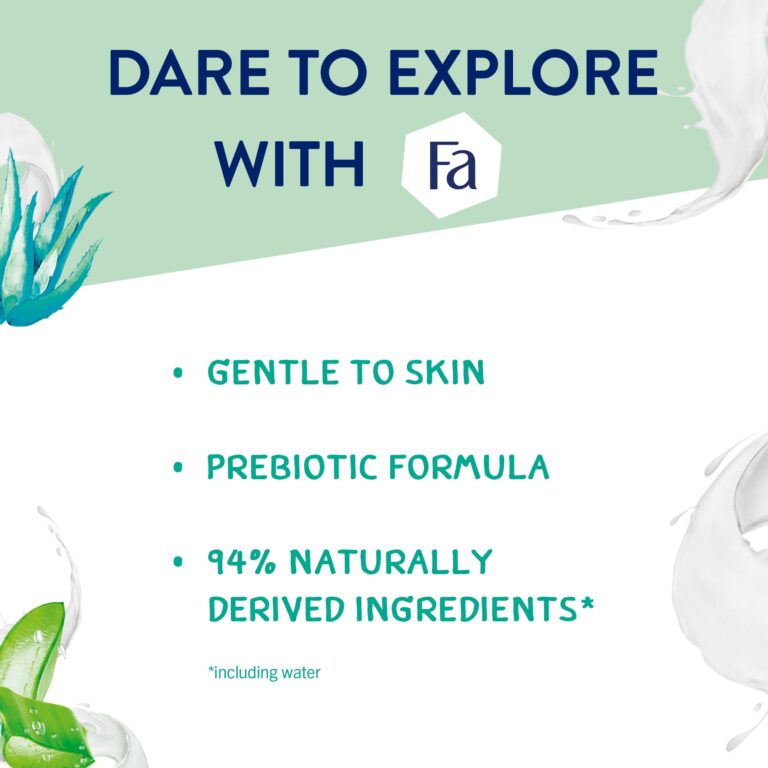 DARE TO EXPLORE WITH Fa

• GENTLE TO SKIN

• PREBIOTIC FORMULA

• 94% NATURALLY DERIVED INGREDIENTS*

*including water